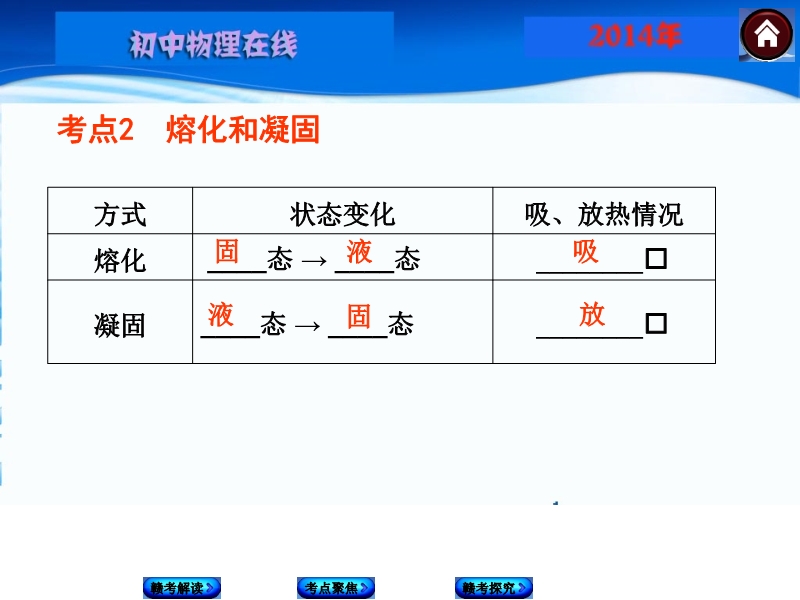 初中物理在线

2014年

考点2　熔化和凝固

| 方式 | 状态变化 | 吸、放热情况 |
|---|---|---|
| 熔化 | 固态 → 液态 | 吸□ |
| 凝固 | 液态 → 固态 | 放□ |

赣考解读

考点聚焦

赣考探究